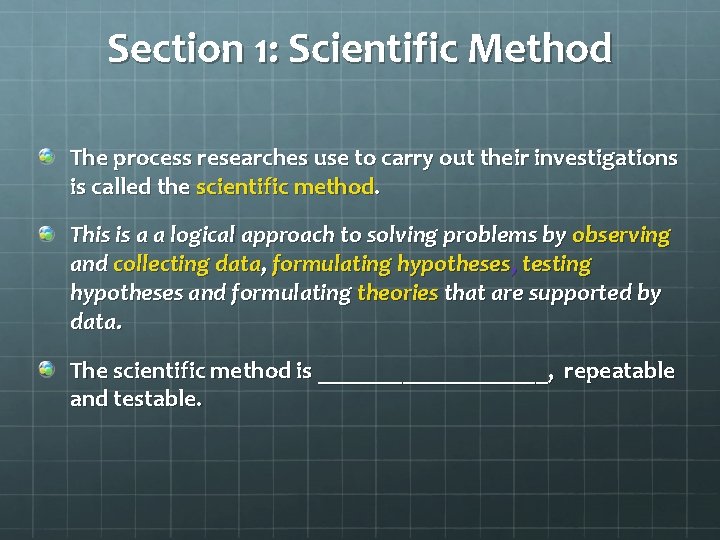 Section 1: Scientific Method

The process researches use to carry out their investigations is called the scientific method.

This is a a logical approach to solving problems by observing and collecting data, formulating hypotheses, testing hypotheses and formulating theories that are supported by data.

The scientific method is ____________________, repeatable and testable.